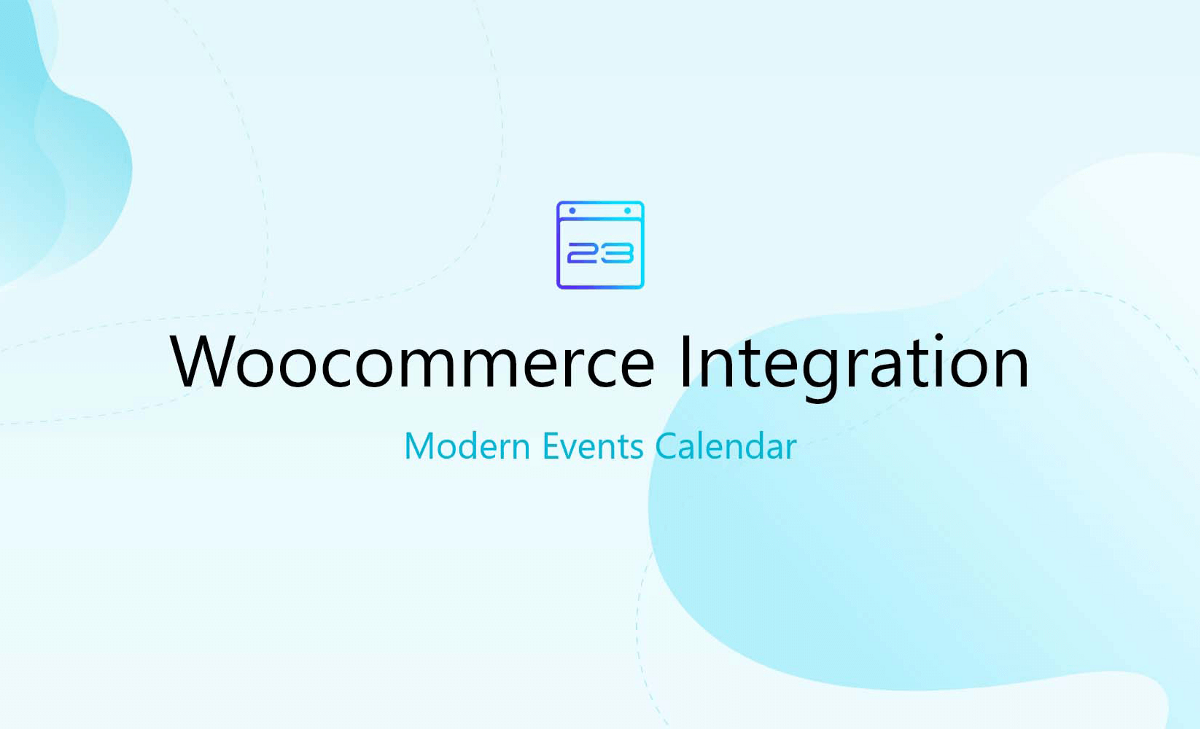 23

Woocommerce Integration

Modern Events Calendar